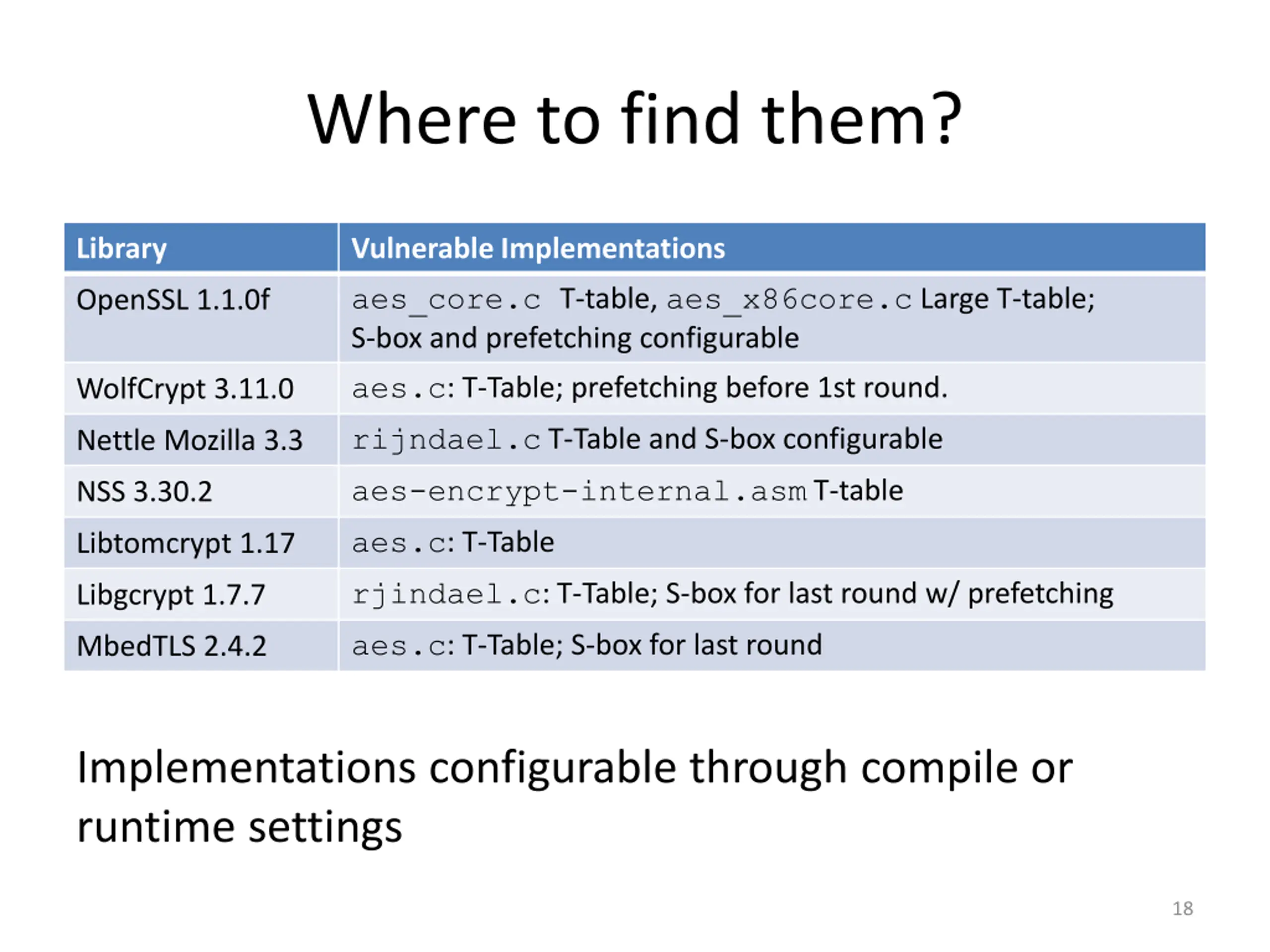 Where to find them?

| Library | Vulnerable Implementations |
|---|---|
| OpenSSL 1.1.0f | aes_core.c T-table, aes_x86core.c Large T-table; S-box and prefetching configurable |
| WolfCrypt 3.11.0 | aes.c: T-Table; prefetching before 1st round. |
| Nettle Mozilla 3.3 | rijndael.c T-Table and S-box configurable |
| NSS 3.30.2 | aes-encrypt-internal.asm T-table |
| Libtomcrypt 1.17 | aes.c: T-Table |
| Libgcrypt 1.7.7 | rjindael.c: T-Table; S-box for last round w/ prefetching |
| MbedTLS 2.4.2 | aes.c: T-Table; S-box for last round |

Implementations configurable through compile or runtime settings

18